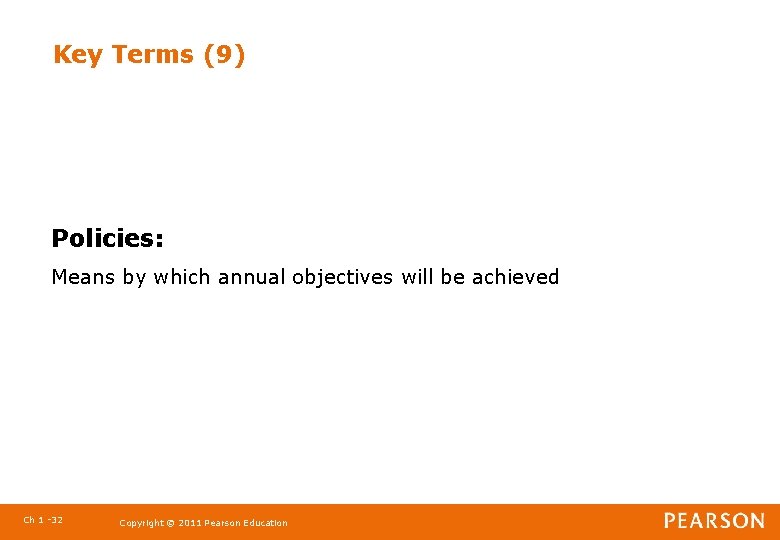 Key Terms (9)

Policies:

Means by which annual objectives will be achieved

Ch 1 -32

Copyright © 2011 Pearson Education

PEARSON